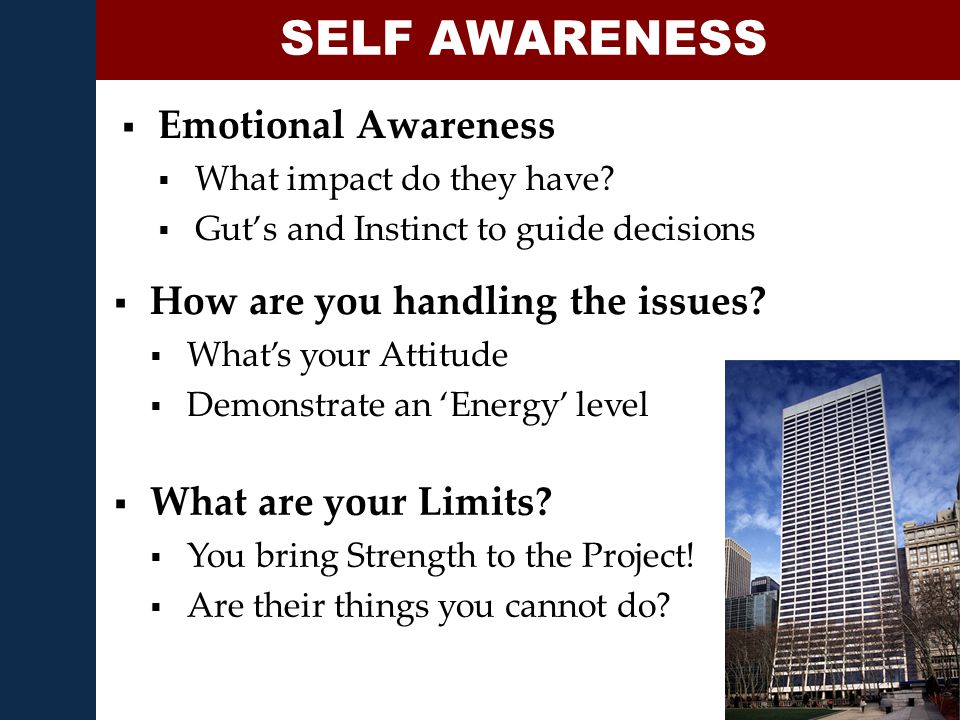 SELF AWARENESS

▪ Emotional Awareness
▪ What impact do they have?
▪ Gut's and Instinct to guide decisions

▪ How are you handling the issues?
▪ What's your Attitude
▪ Demonstrate an 'Energy' level

▪ What are your Limits?
▪ You bring Strength to the Project!
▪ Are their things you cannot do?